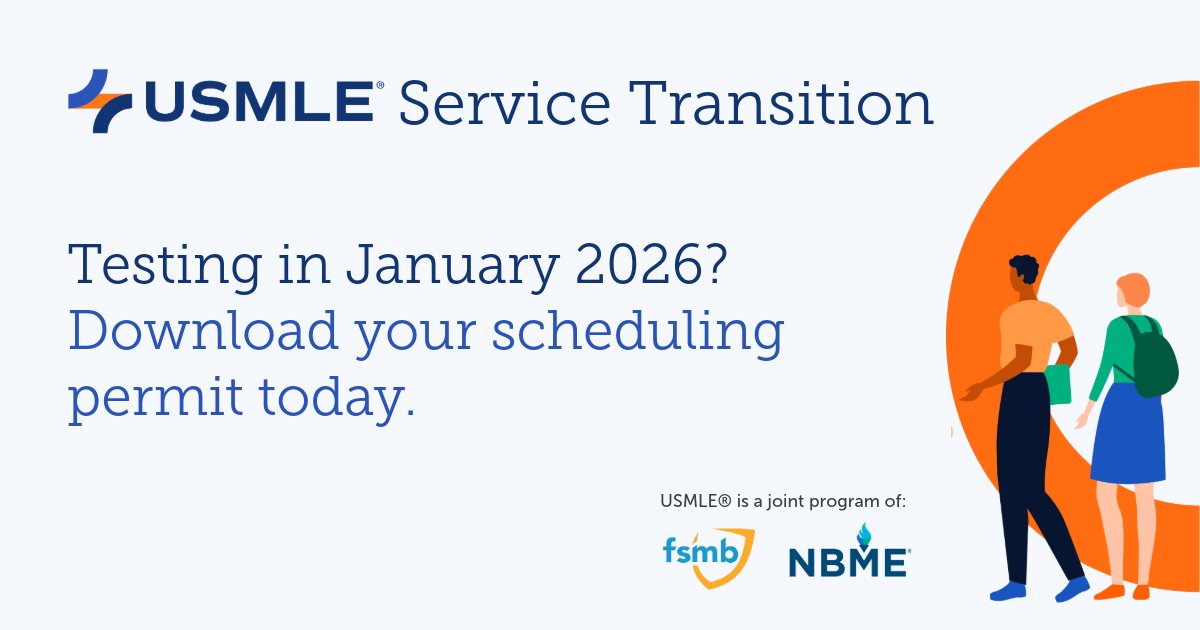 USMLE® Service Transition

Testing in January 2026? Download your scheduling permit today.

USMLE® is a joint program of:

fsmb

NBME®